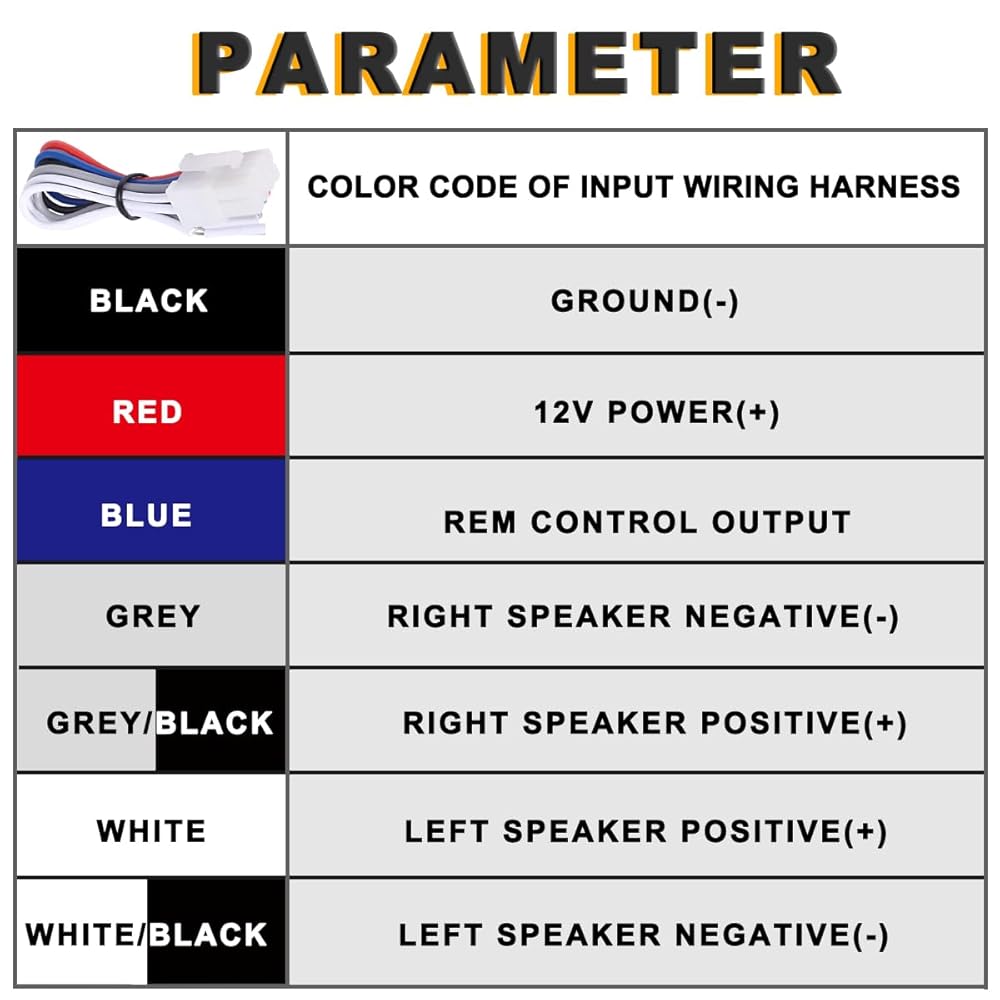 PARAMETER

|  | COLOR CODE OF INPUT WIRING HARNESS |
|---|---|
| BLACK | GROUND(-) |
| RED | 12V POWER(+) |
| BLUE | REM CONTROL OUTPUT |
| GREY | RIGHT SPEAKER NEGATIVE(-) |
| GREY/BLACK | RIGHT SPEAKER POSITIVE(+) |
| WHITE | LEFT SPEAKER POSITIVE(+) |
| WHITE/BLACK | LEFT SPEAKER NEGATIVE(-) |